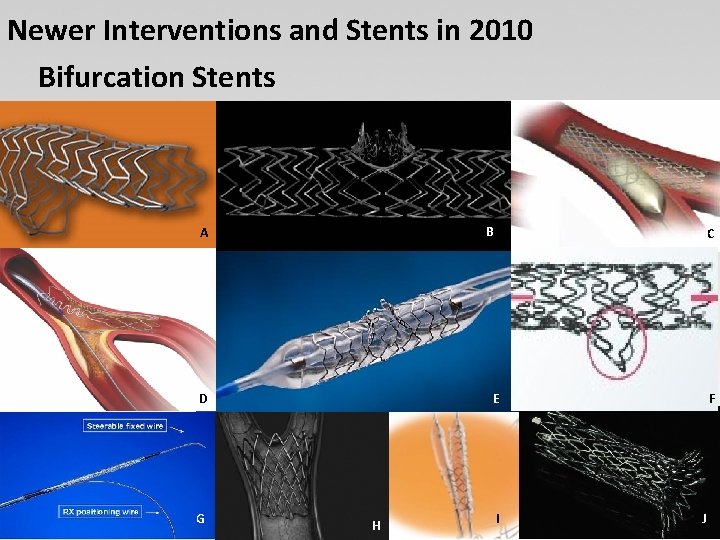 Newer Interventions and Stents in 2010

Bifurcation Stents

A

B

C

D

E

F

Steerable fixed wire

RX positioning wire

G

H

I

J